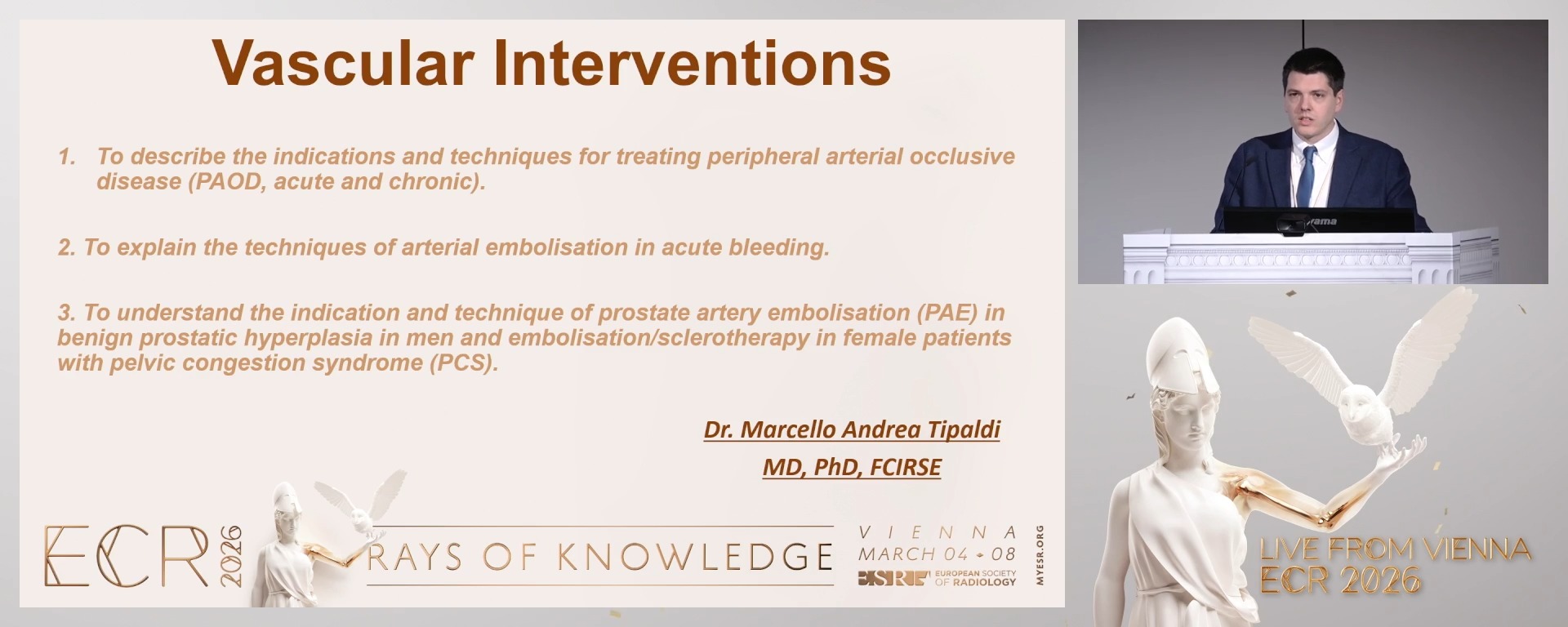 Vascular Interventions

1. To describe the indications and techniques for treating peripheral arterial occlusive disease (PAOD, acute and chronic).

2. To explain the techniques of arterial embolisation in acute bleeding.

3. To understand the indication and technique of prostate artery embolisation (PAE) in benign prostatic hyperplasia in men and embolisation/sclerotherapy in female patients with pelvic congestion syndrome (PCS).

Dr. Marcello Andrea Tipaldi
MD, PhD, FCIRSE

ECR 2026
RAYS OF KNOWLEDGE
VIENNA
MARCH 04 - 08
ESR EUROPEAN SOCIETY OF RADIOLOGY
MYESR.ORG

rama

LIVE FROM VIENNA
ECR 2026